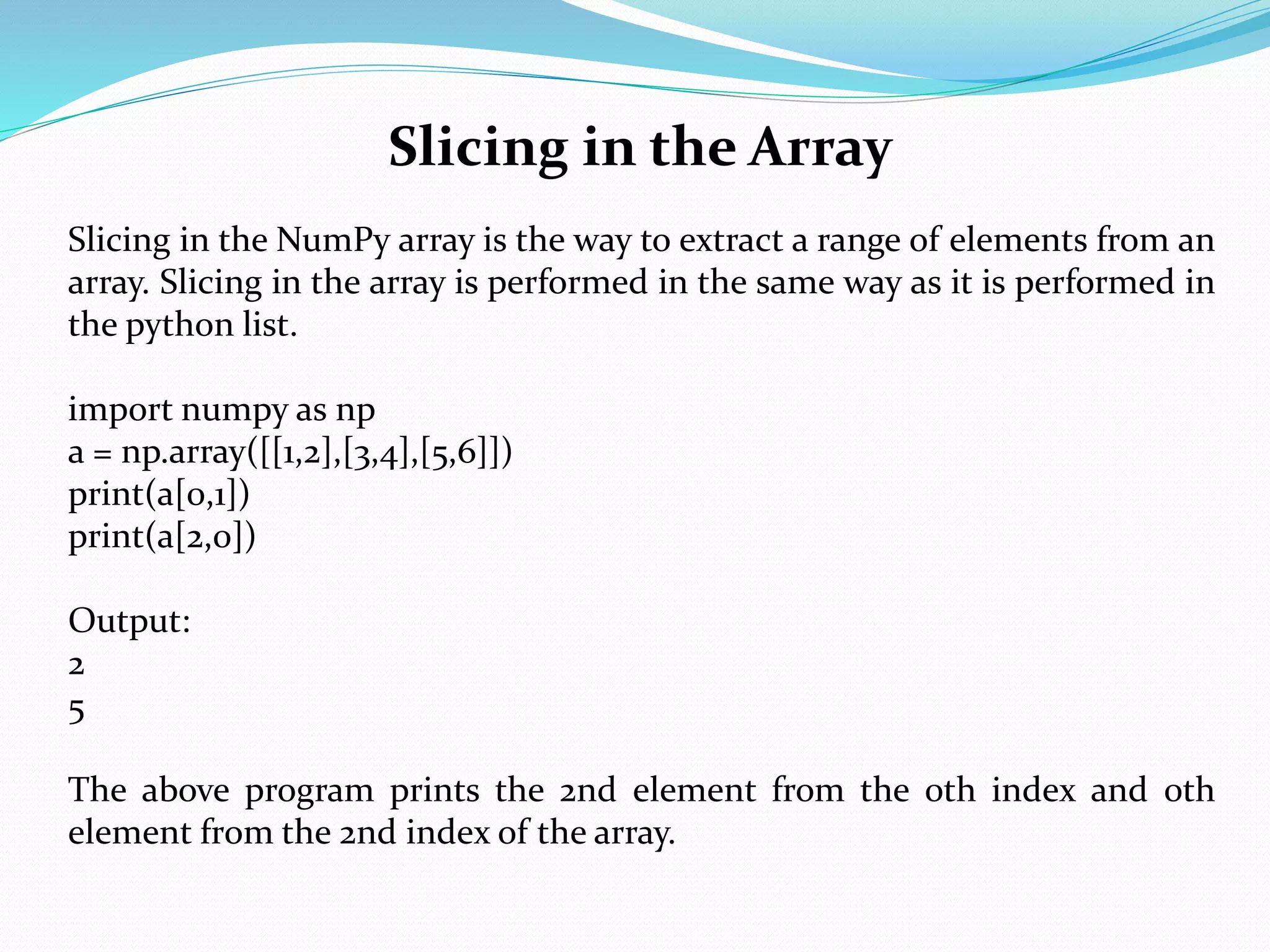 Slicing in the Array

Slicing in the NumPy array is the way to extract a range of elements from an array. Slicing in the array is performed in the same way as it is performed in the python list.

import numpy as np
a = np.array([[1,2],[3,4],[5,6]])
print(a[0,1])
print(a[2,0])

Output:
2
5

The above program prints the 2nd element from the 0th index and 0th element from the 2nd index of the array.